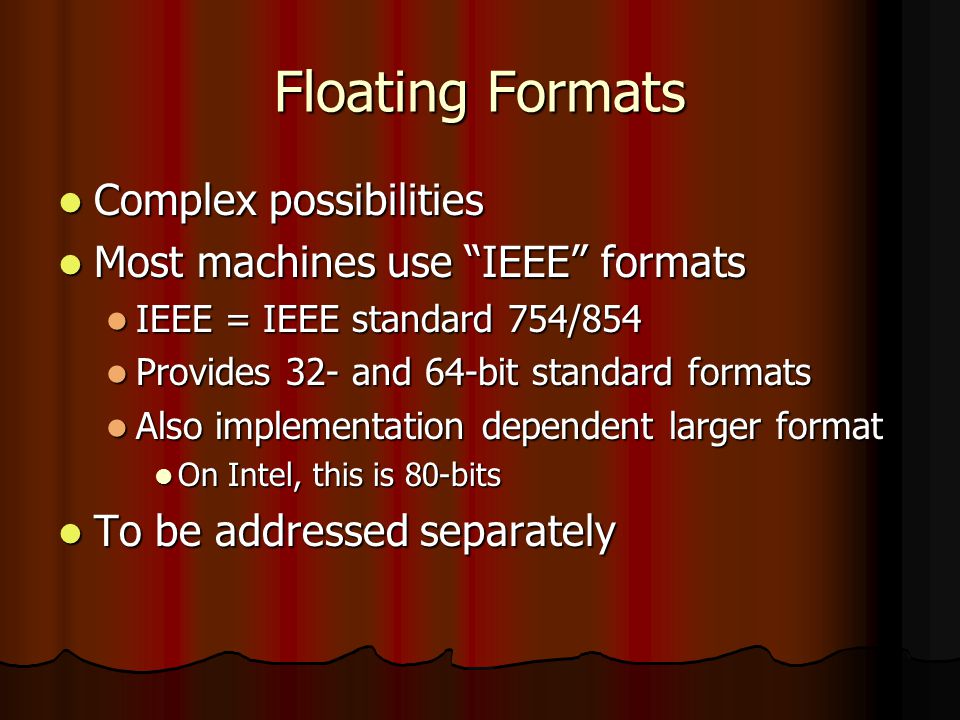 Floating Formats

- Complex possibilities
- Most machines use “IEEE” formats
  - IEEE = IEEE standard 754/854
  - Provides 32- and 64-bit standard formats
  - Also implementation dependent larger format
    - On Intel, this is 80-bits
- To be addressed separately